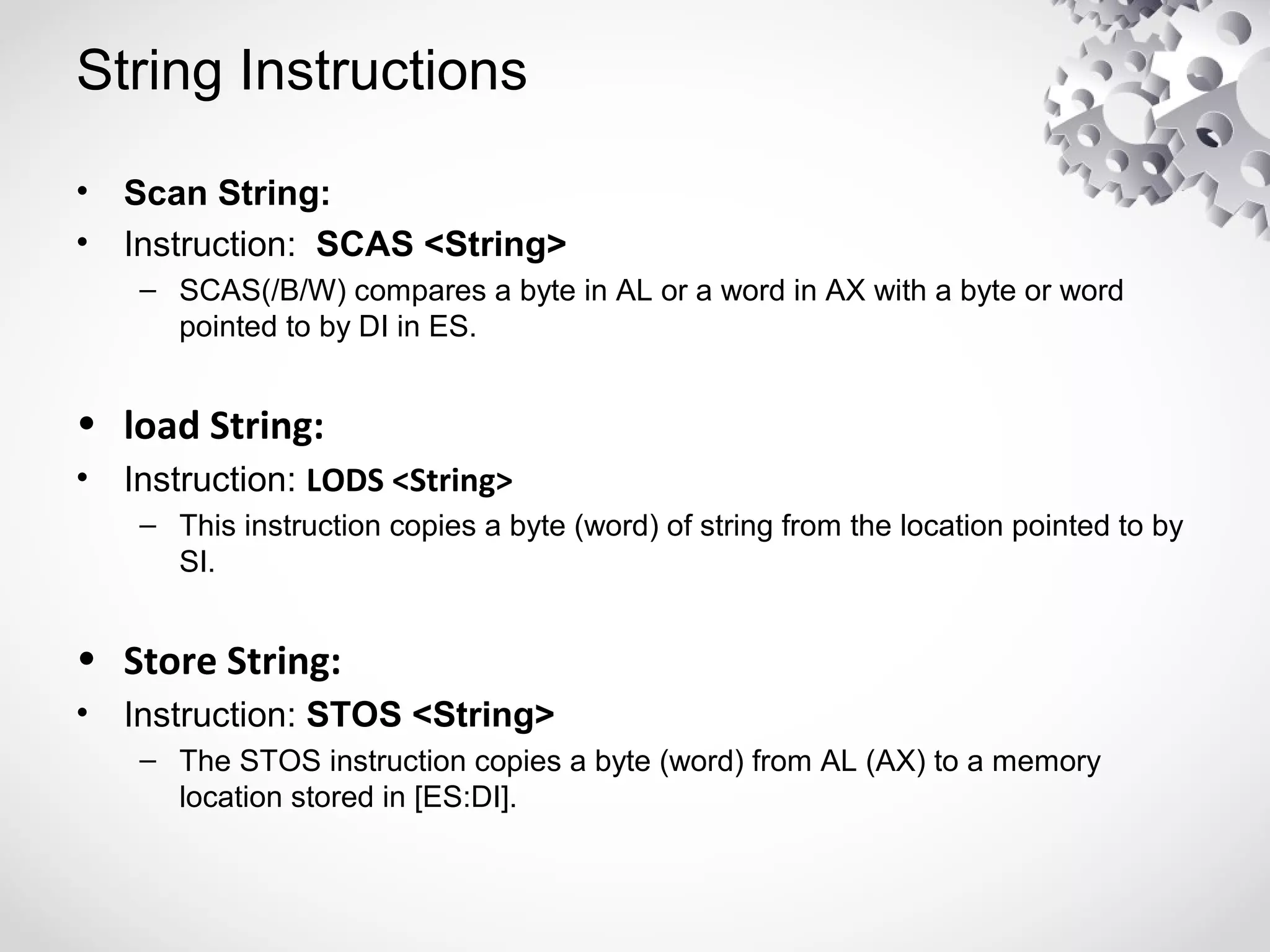 String Instructions

• Scan String:
• Instruction: SCAS <String>
  – SCAS(/B/W) compares a byte in AL or a word in AX with a byte or word pointed to by DI in ES.

• load String:
• Instruction: LODS <String>
  – This instruction copies a byte (word) of string from the location pointed to by SI.

• Store String:
• Instruction: STOS <String>
  – The STOS instruction copies a byte (word) from AL (AX) to a memory location stored in [ES:DI].